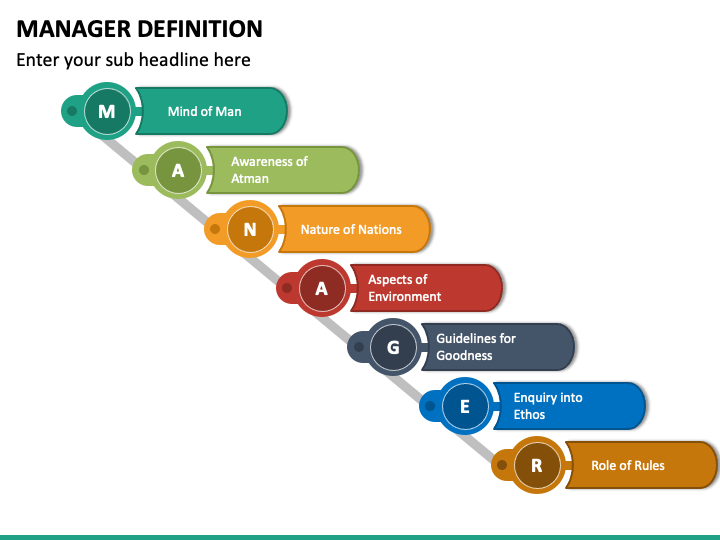 MANAGER DEFINITION

Enter your sub headline here

M
Mind of Man

A
Awareness of Atman

N
Nature of Nations

A
Aspects of Environment

G
Guidelines for Goodness

E
Enquiry into Ethos

R
Role of Rules